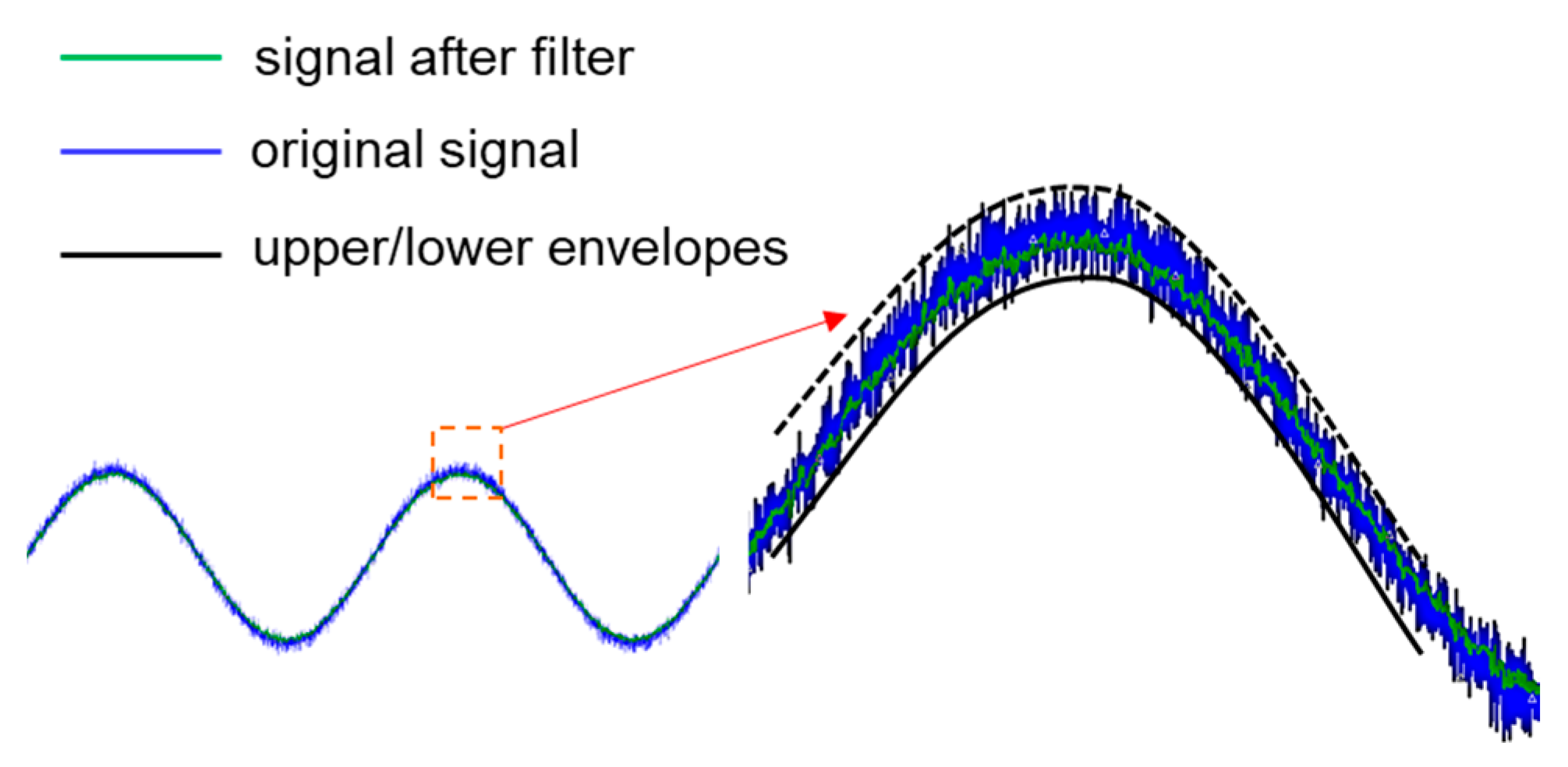 signal after filter
original signal
upper/lower envelopes